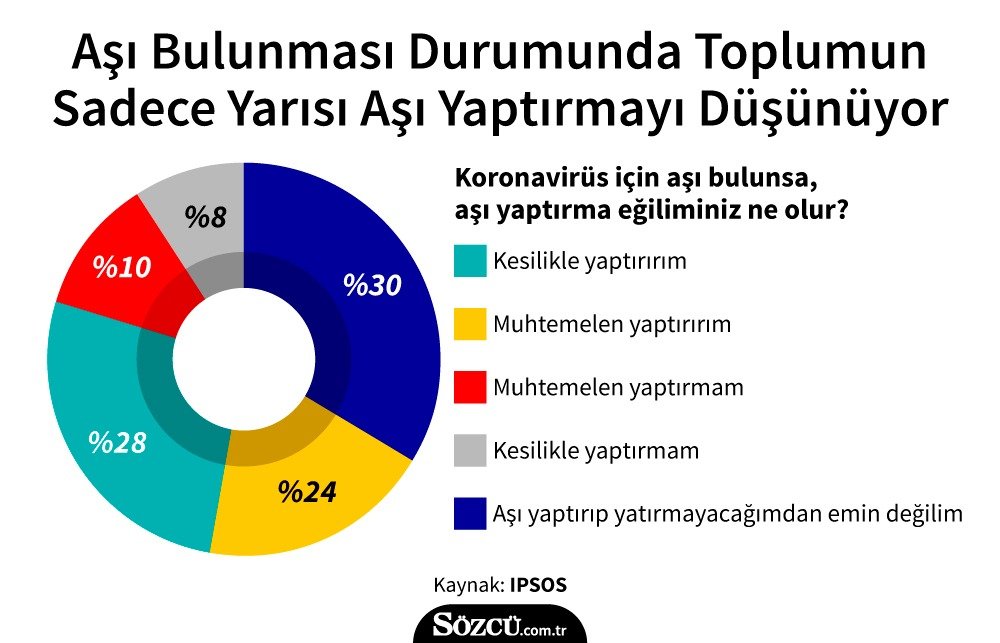 Aşı Bulunması Durumunda Toplumun Sadece Yarısı Aşı Yaptırmayı Düşünüyor

%8
%10
%30
%28
%24

Koronavirüs için aşı bulunsa, aşı yaptırma eğiliminiz ne olur?

Kesilikle yaptırırım

Muhtemelen yaptırırım

Muhtemelen yaptırmam

Kesilikle yaptırmam

Aşı yaptırıp yatırmayacağımdan emin değilim

Kaynak: IPSOS

SÖZCÜ.com.tr